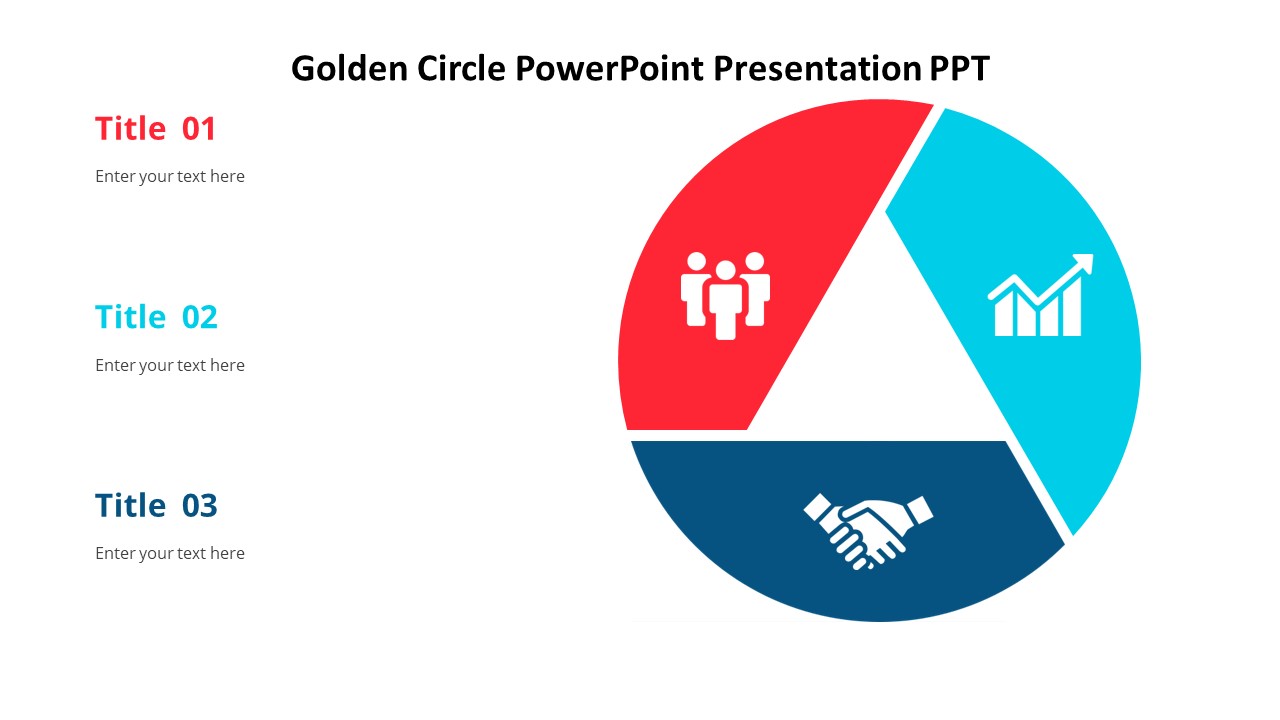 Golden Circle PowerPoint Presentation PPT

Title 01

Enter your text here

Title 02

Enter your text here

Title 03

Enter your text here